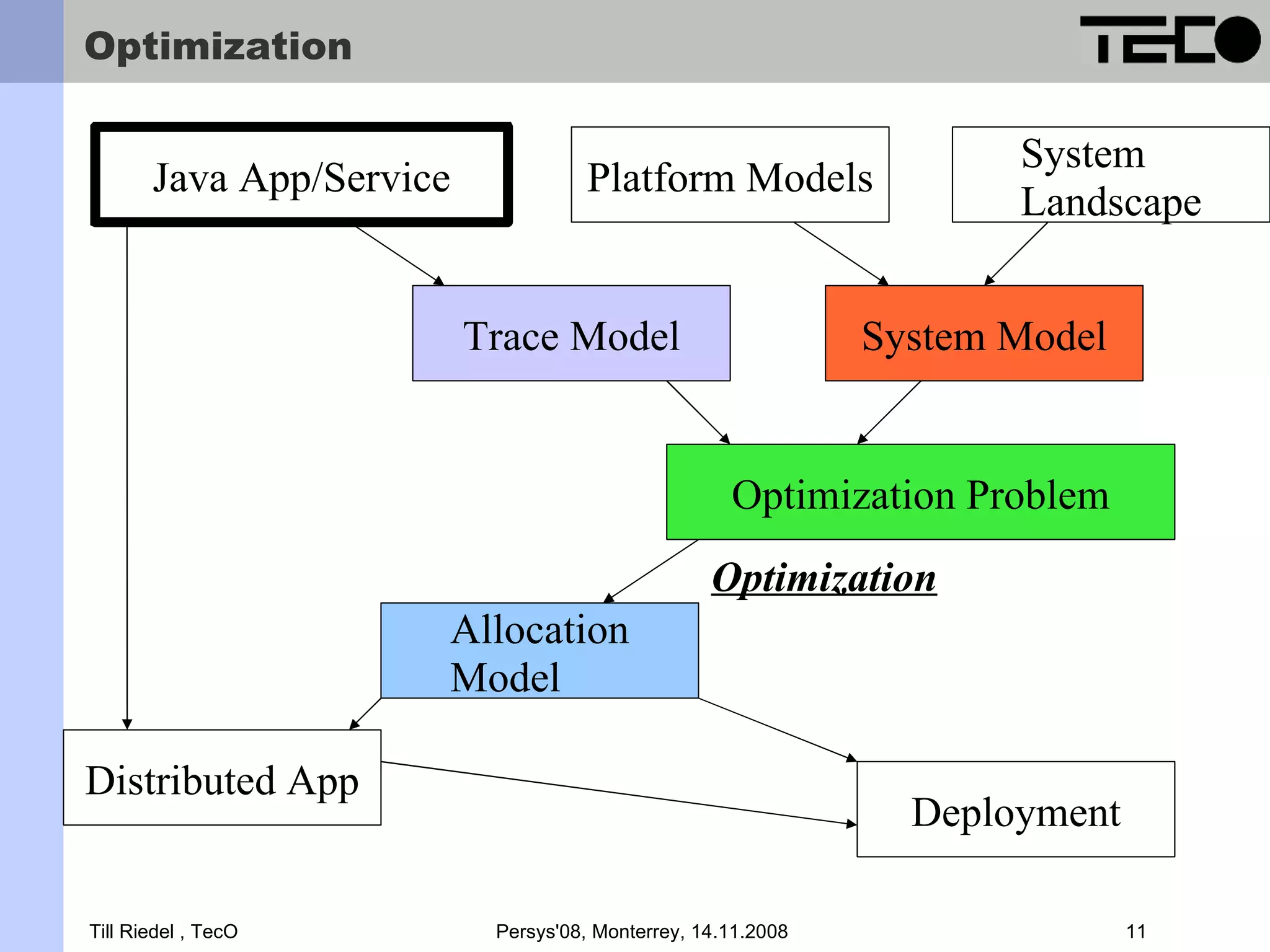 Optimization

TECO

Java App/Service

Platform Models

System Landscape

Trace Model

System Model

Optimization Problem

Optimization

Allocation Model

Distributed App

Deployment

Till Riedel , TecO

Persys'08, Monterrey, 14.11.2008

11